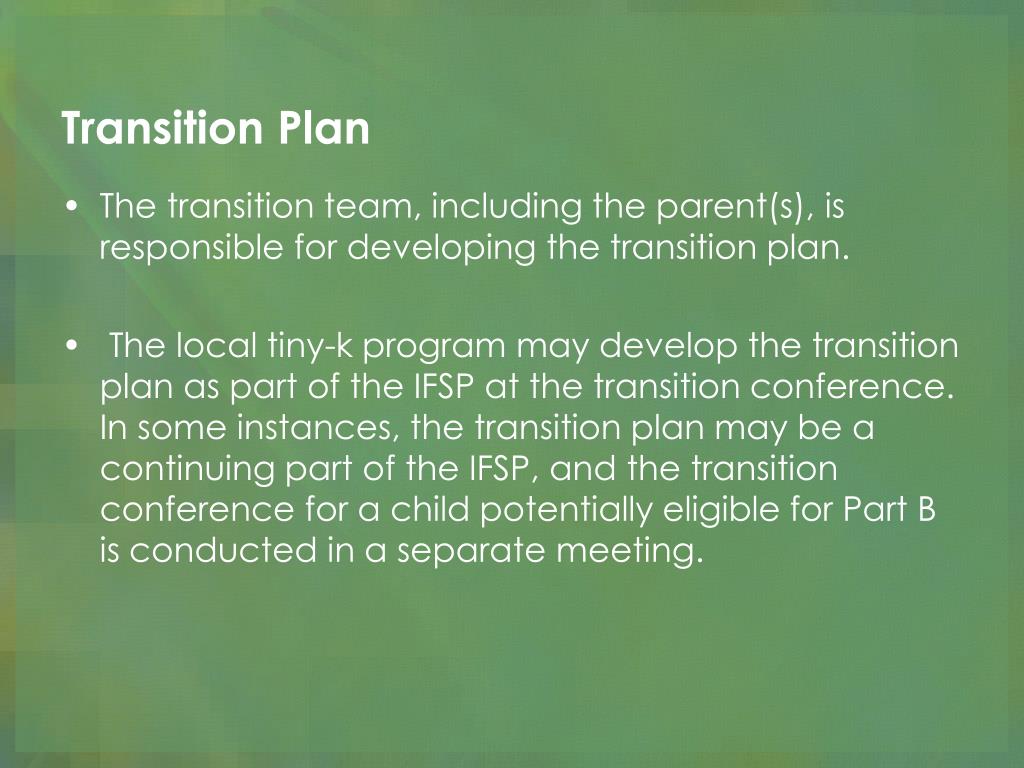 Transition Plan

• The transition team, including the parent(s), is responsible for developing the transition plan.

• The local tiny-k program may develop the transition plan as part of the IFSP at the transition conference. In some instances, the transition plan may be a continuing part of the IFSP, and the transition conference for a child potentially eligible for Part B is conducted in a separate meeting.